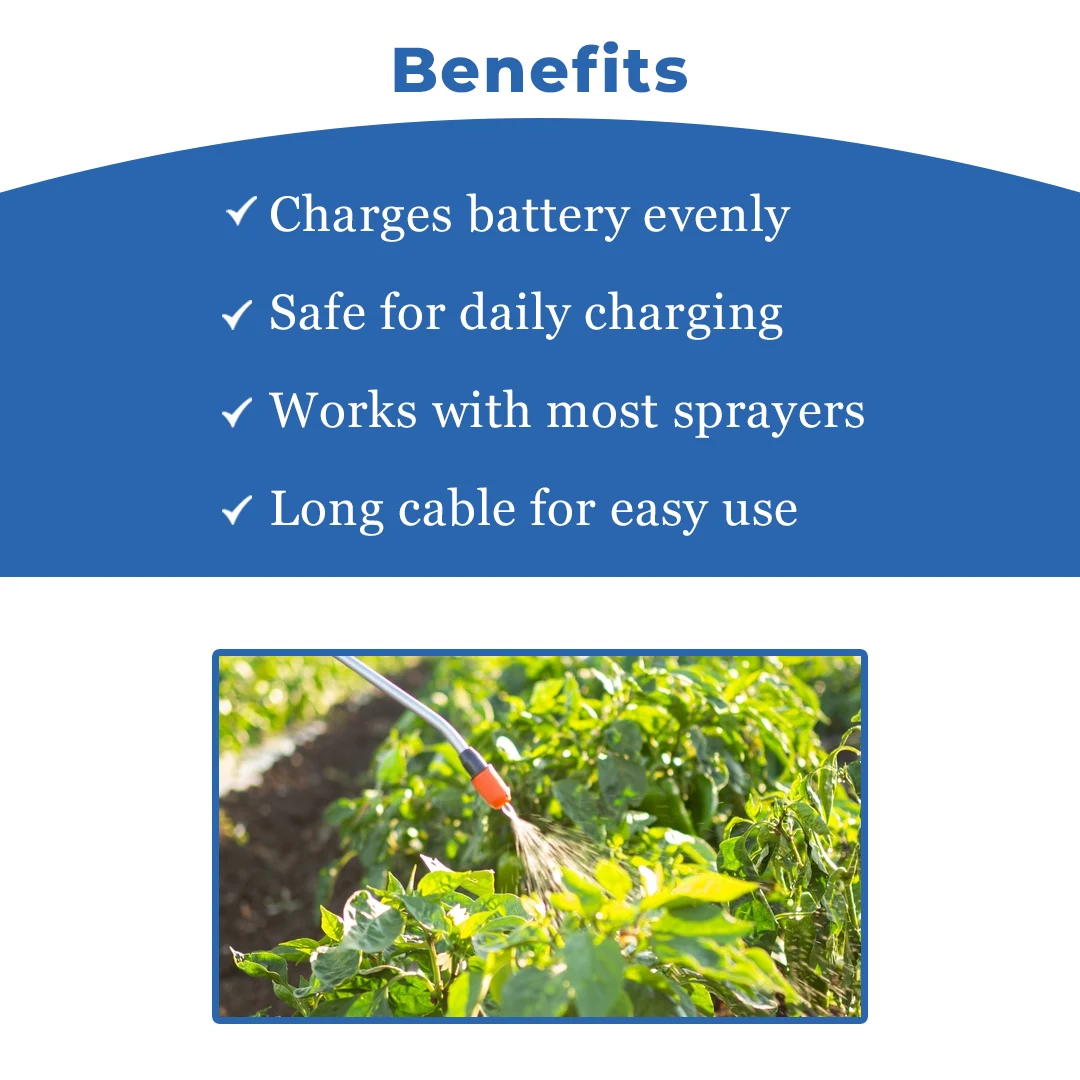 Benefits

✓ Charges battery evenly

✓ Safe for daily charging

✓ Works with most sprayers

✓ Long cable for easy use